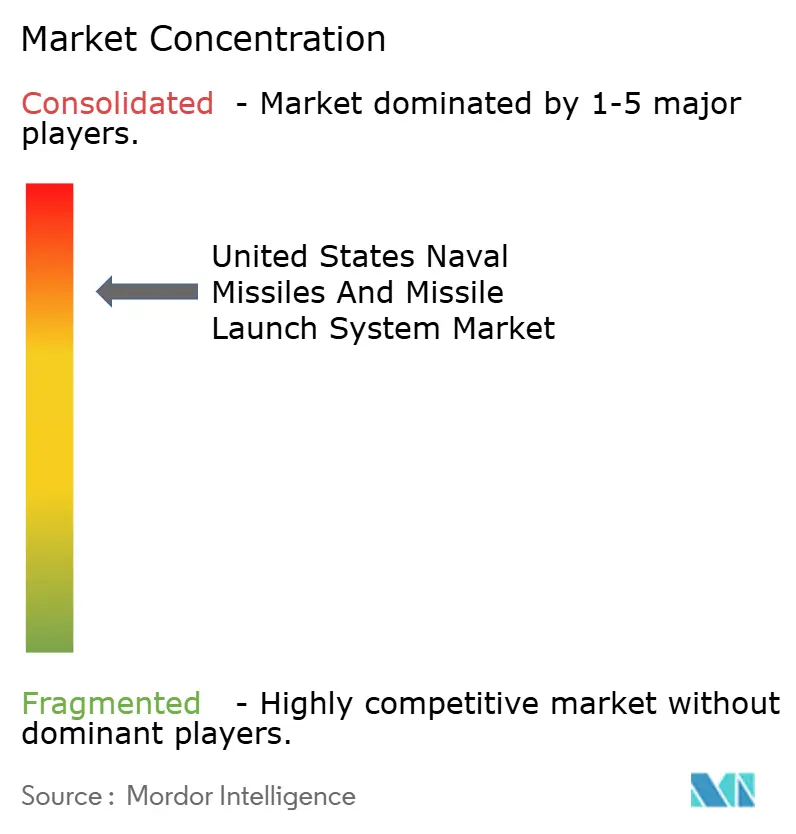 Market Concentration

Consolidated - Market dominated by 1-5 major players.

United States Naval Missiles And Missile Launch System Market

Fragmented - Highly competitive market without dominant players.

Source : Mordor Intelligence